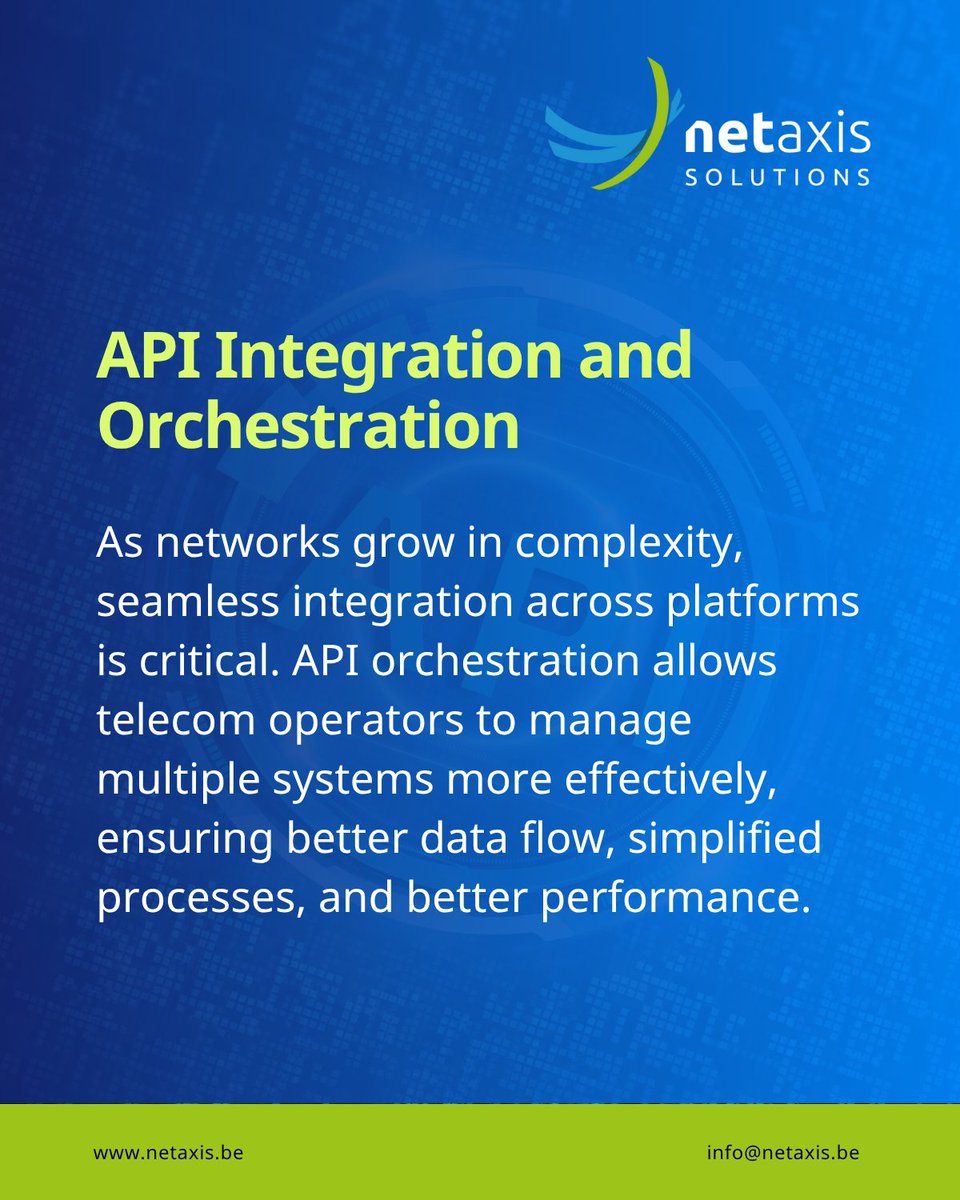 netaxis
SOLUTIONS

API Integration and Orchestration

As networks grow in complexity, seamless integration across platforms is critical. API orchestration allows telecom operators to manage multiple systems more effectively, ensuring better data flow, simplified processes, and better performance.

www.netaxis.be

info@netaxis.be